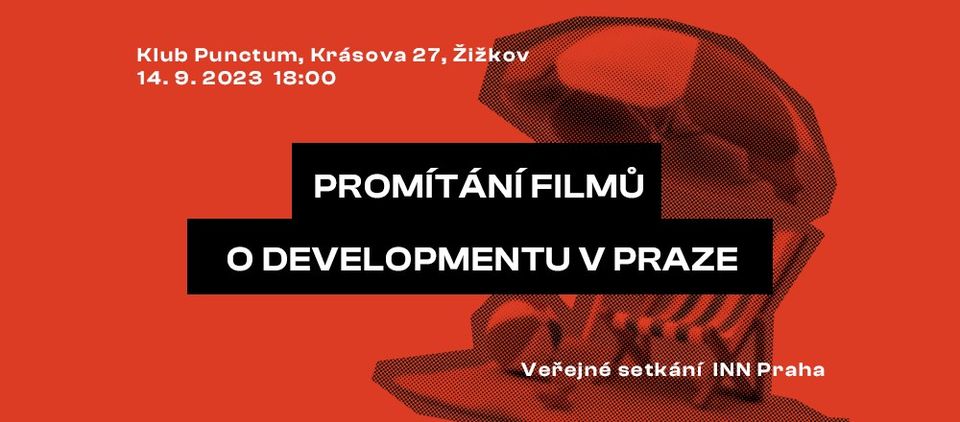 Klub Punctum, Krásova 27, Žižkov
14. 9. 2023 18:00

PROMÍTÁNÍ FILMŮ
O DEVELOPMENTU V PRAZE

Veřejné setkání INN Praha